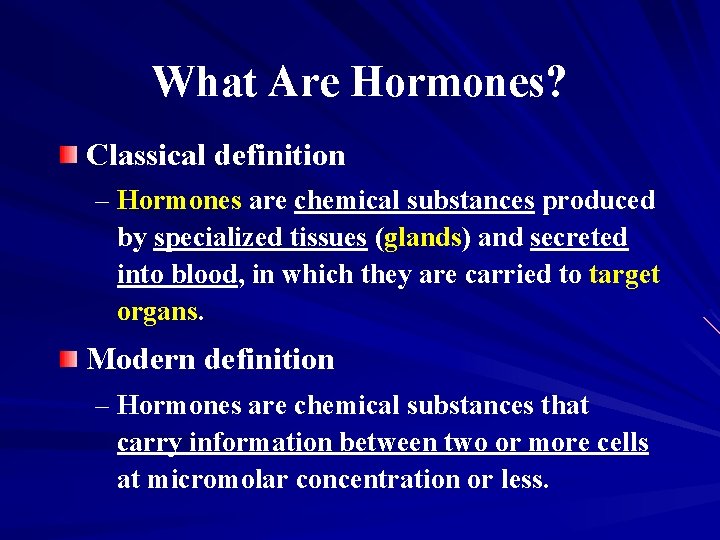 What Are Hormones?

Classical definition

– Hormones are chemical substances produced by specialized tissues (glands) and secreted into blood, in which they are carried to target organs.

Modern definition

– Hormones are chemical substances that carry information between two or more cells at micromolar concentration or less.